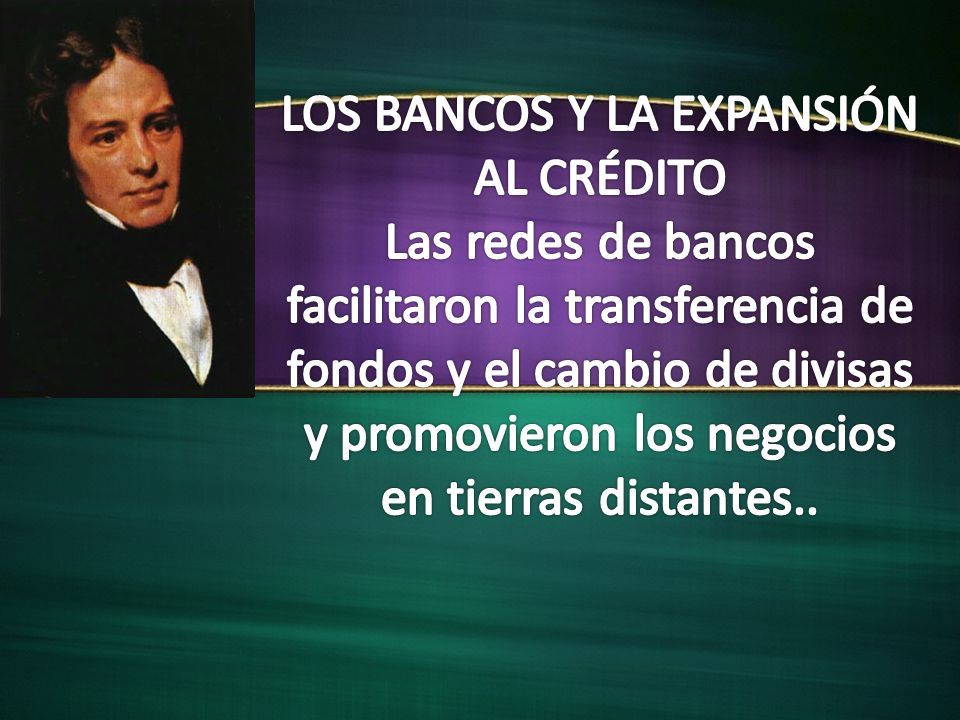 LOS BANCOS Y LA EXPANSIÓN AL CRÉDITO

Las redes de bancos facilitaron la transferencia de fondos y el cambio de divisas y promovieron los negocios en tierras distantes..